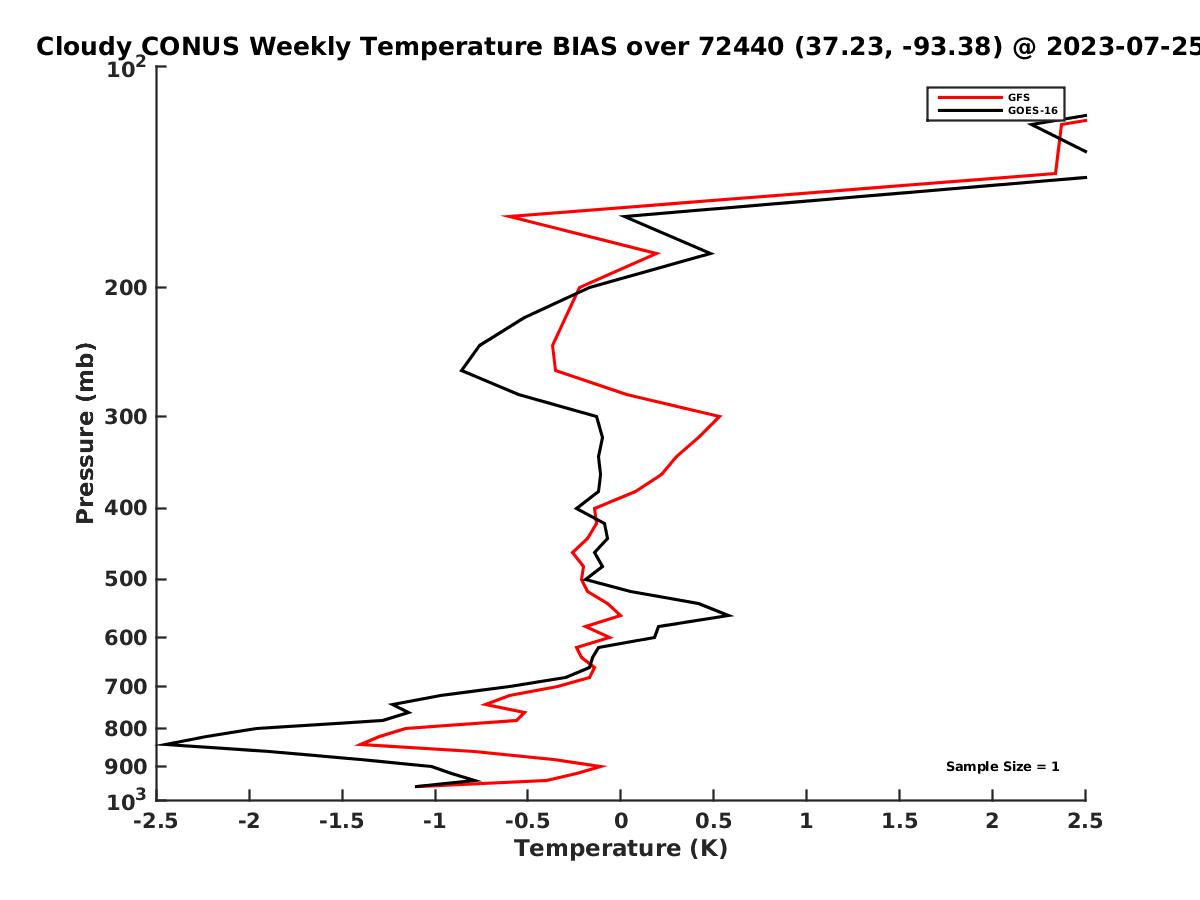 Cloudy CONUS Weekly Temperature BIAS over 72440 (37.23, -93.38) @ 2023-07-25

GFS
GOES-16

Pressure (mb)

$10^2$
200
300
400
500
600
700
800
900
$10^3$

Sample Size = 1

-2.5 -2 -1.5 -1 -0.5 0 0.5 1 1.5 2 2.5

Temperature (K)